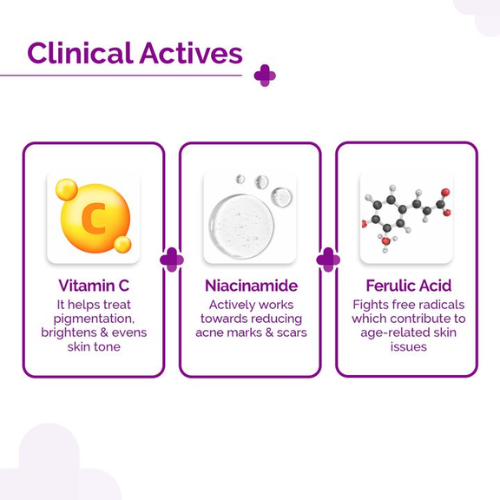 Clinical Actives

C

Vitamin C
It helps treat pigmentation, brightens & evens skin tone

Niacinamide
Actively works towards reducing acne marks & scars

Ferulic Acid
Fights free radicals which contribute to age-related skin issues